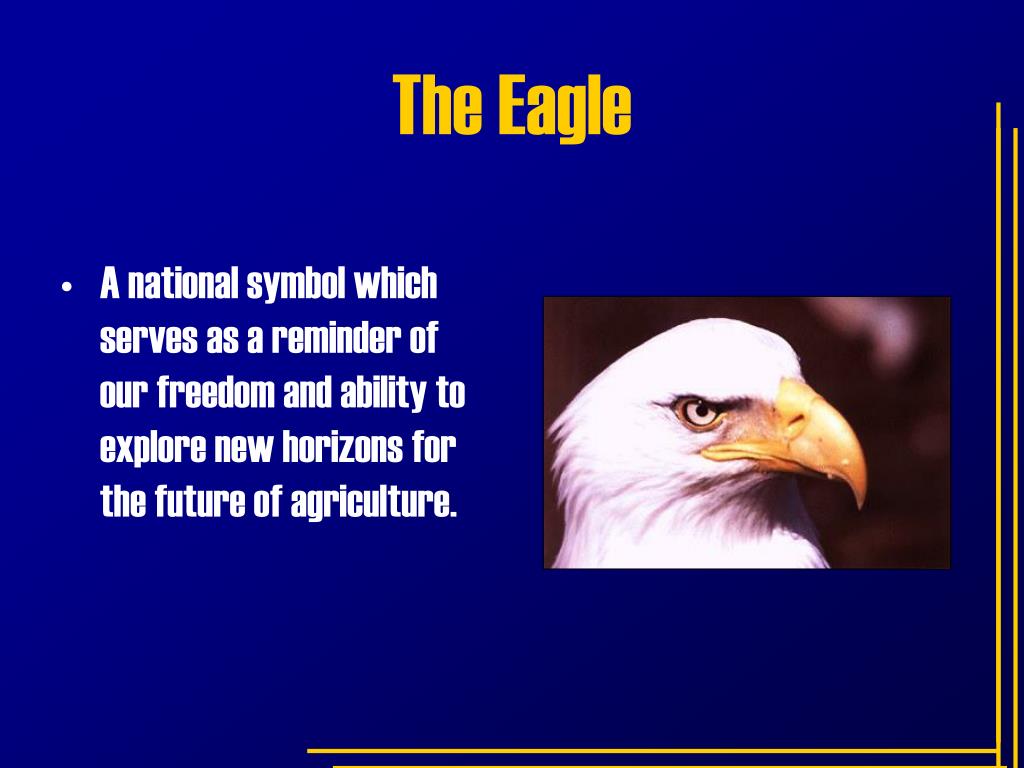 The Eagle

• A national symbol which serves as a reminder of our freedom and ability to explore new horizons for the future of agriculture.